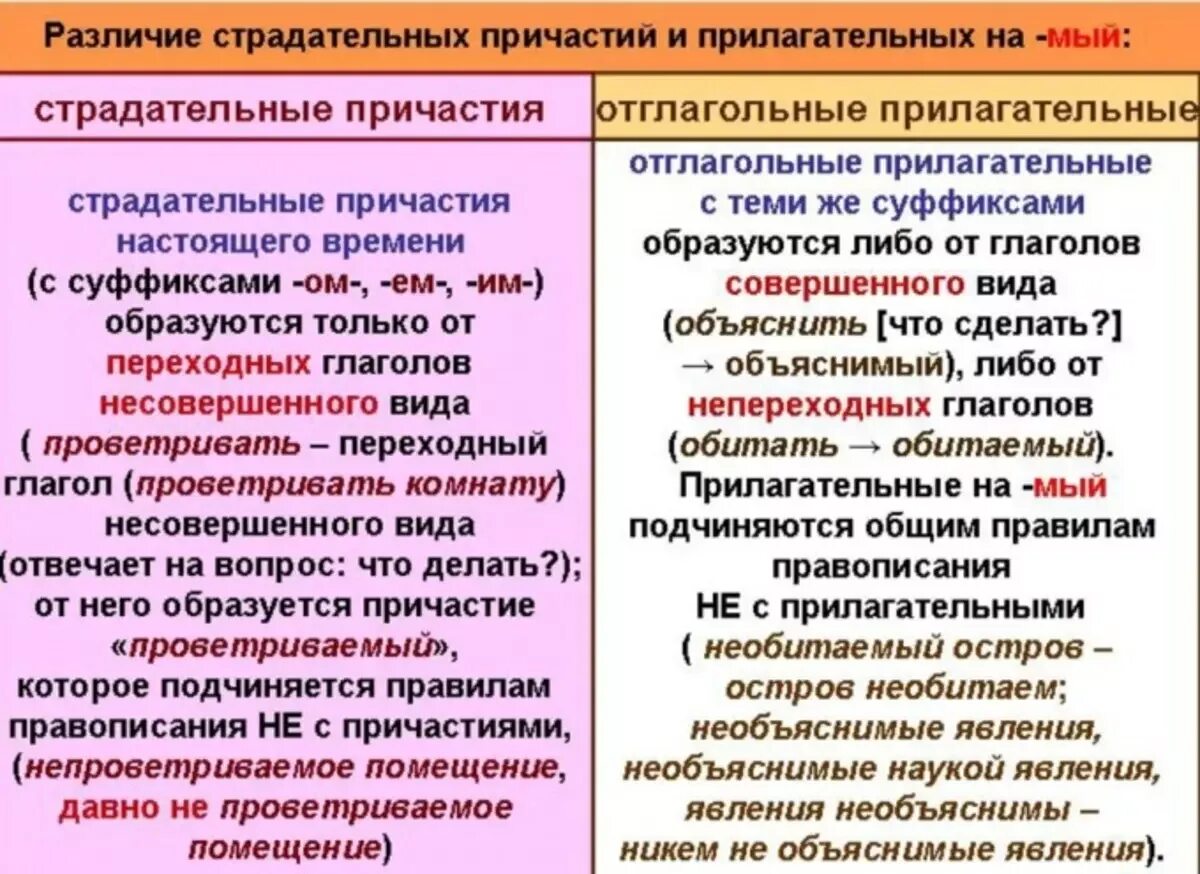 Различие страдательных причастий и прилагательных на -мый:

| страдательные причастия | отглагольные прилагательные |
|---|---|
| страдательные причастия настоящего времени (с суффиксами -ом-, -ем-, -им-) образуются только от переходных глаголов несовершенного вида ( проветривать – переходный глагол (проветривать комнату) несовершенного вида (отвечает на вопрос: что делать?); от него образуется причастие «проветриваемый», которое подчиняется правилам правописания НЕ с причастиями, (непроветриваемое помещение, давно не проветриваемое помещение) | отглагольные прилагательные с теми же суффиксами образуются либо от глаголов совершенного вида (объяснить [что сделать?] → объяснимый), либо от непереходных глаголов (обитать → обитаемый). Прилагательные на -мый подчиняются общим правилам правописания НЕ с прилагательными ( необитаемый остров – остров необитаем; необъяснимые явления, необъяснимые наукой явления, явления необъяснимы – никем не объяснимые явления). |